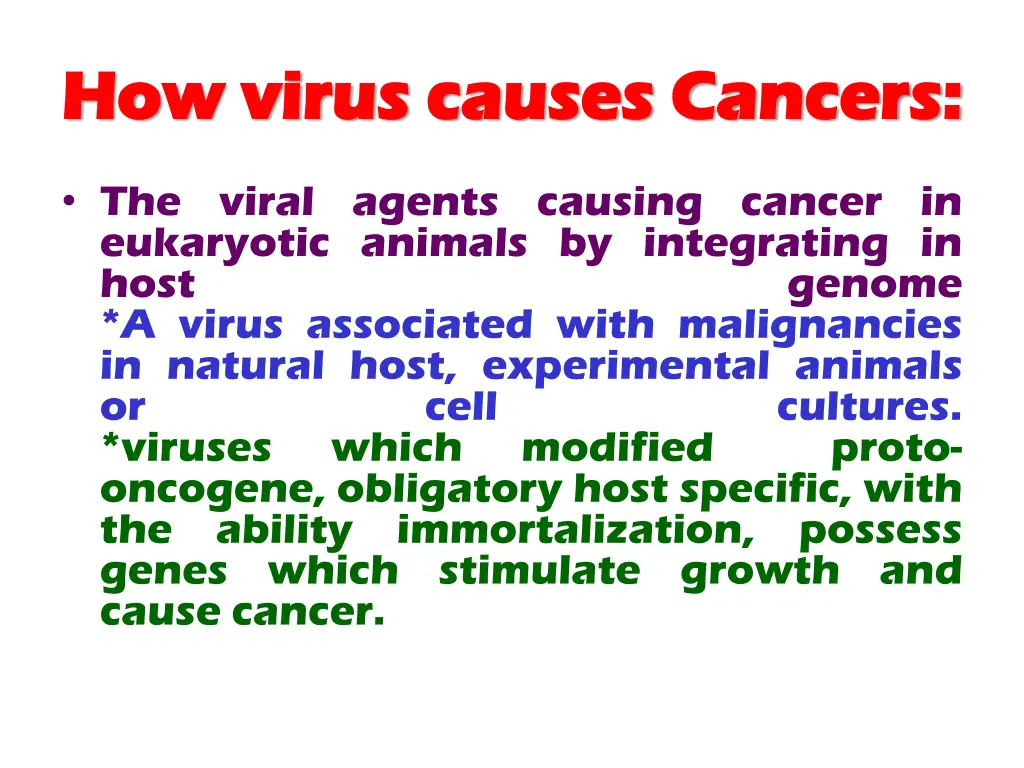 How virus causes Cancers:

• The viral agents causing cancer in eukaryotic animals by integrating in host genome
*A virus associated with malignancies in natural host, experimental animals or cell cultures.
*viruses which modified proto-oncogene, obligatory host specific, with the ability immortalization, possess genes which stimulate growth and cause cancer.